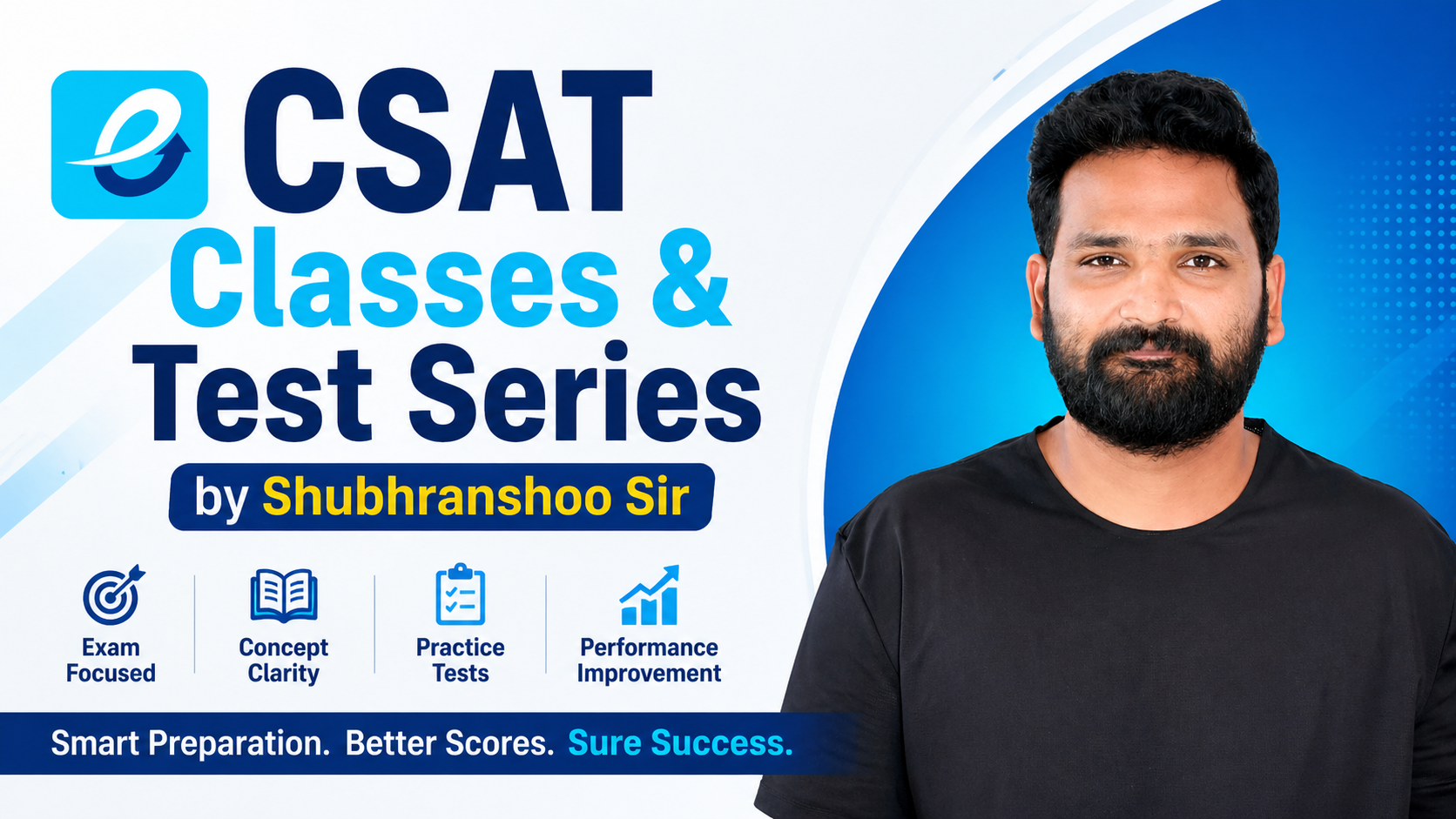 CSAT
Classes &
Test Series
by Shubhranshoo Sir

Exam Focused
Concept Clarity
Practice Tests
Performance Improvement

Smart Preparation. Better Scores. Sure Success.